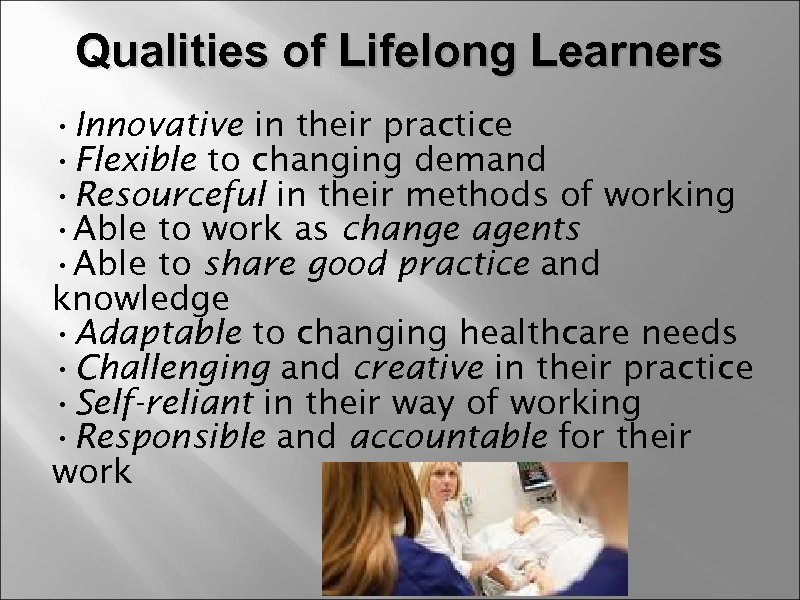 Qualities of Lifelong Learners

• Innovative in their practice
• Flexible to changing demand
• Resourceful in their methods of working
• Able to work as change agents
• Able to share good practice and knowledge
• Adaptable to changing healthcare needs
• Challenging and creative in their practice
• Self-reliant in their way of working
• Responsible and accountable for their work